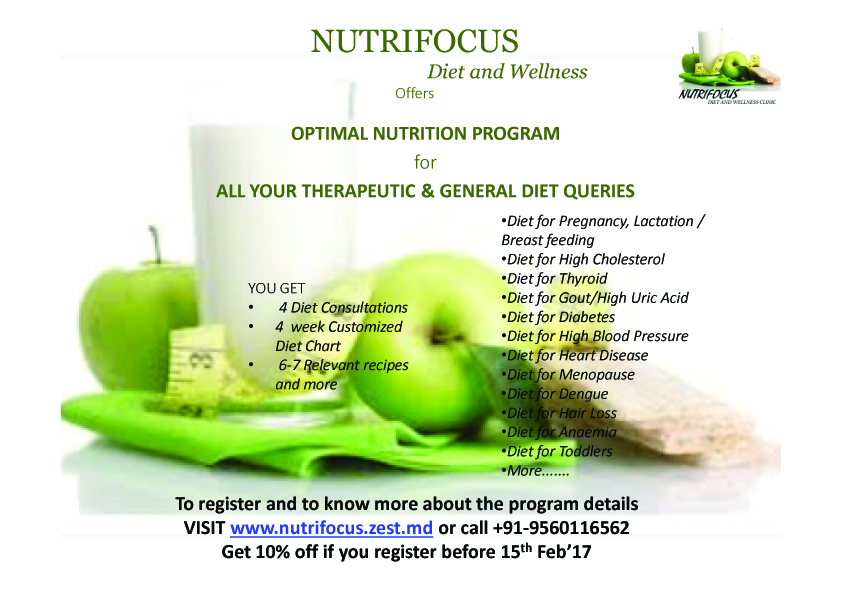 NUTRIFOCUS
Diet and Wellness
Offers

NUTRIFOCUS
DIET AND WELLNESS CLINIC

OPTIMAL NUTRITION PROGRAM
for
ALL YOUR THERAPEUTIC & GENERAL DIET QUERIES

YOU GET
• 4 Diet Consultations
• 4 week Customized Diet Chart
• 6-7 Relevant recipes and more

•Diet for Pregnancy, Lactation / Breast feeding
•Diet for High Cholesterol
•Diet for Thyroid
•Diet for Gout/High Uric Acid
•Diet for Diabetes
•Diet for High Blood Pressure
•Diet for Heart Disease
•Diet for Menopause
•Diet for Dengue
•Diet for Hair Loss
•Diet for Anaemia
•Diet for Toddlers
•More.......

To register and to know more about the program details
VISIT www.nutrifocus.zest.md or call +91-9560116562
Get 10% off if you register before 15$^{th}$ Feb'17